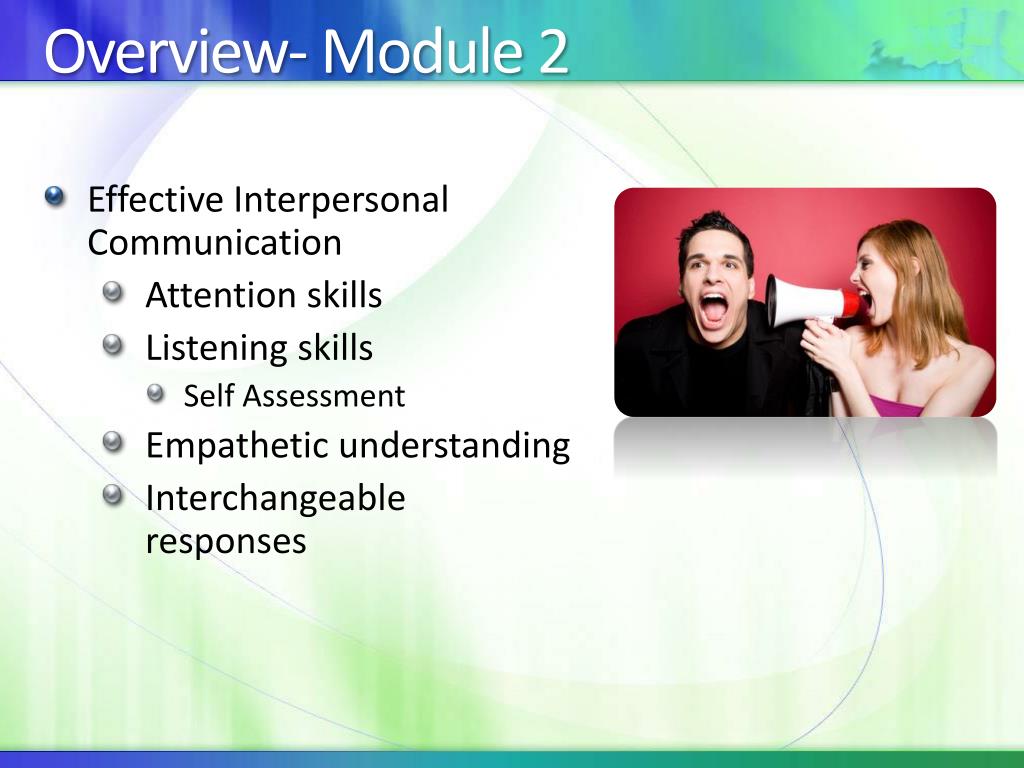 Overview- Module 2

Effective Interpersonal Communication

Attention skills

Listening skills

Self Assessment

Empathetic understanding

Interchangeable responses